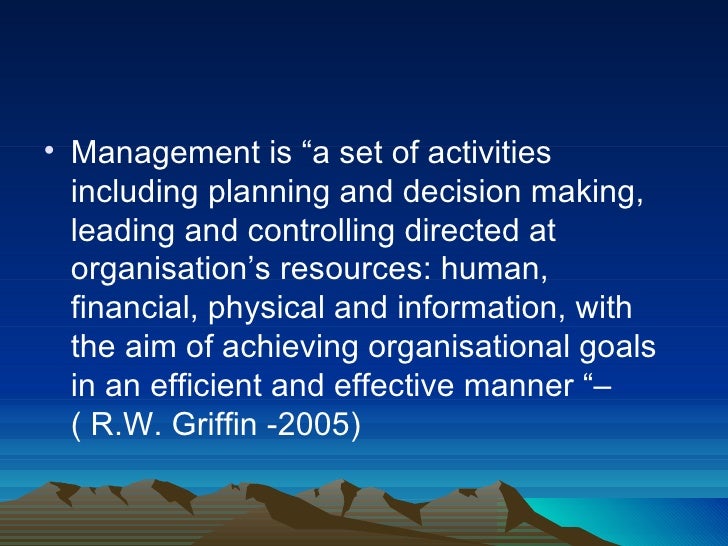 • Management is “a set of activities including planning and decision making, leading and controlling directed at organisation’s resources: human, financial, physical and information, with the aim of achieving organisational goals in an efficient and effective manner “– ( R.W. Griffin -2005)